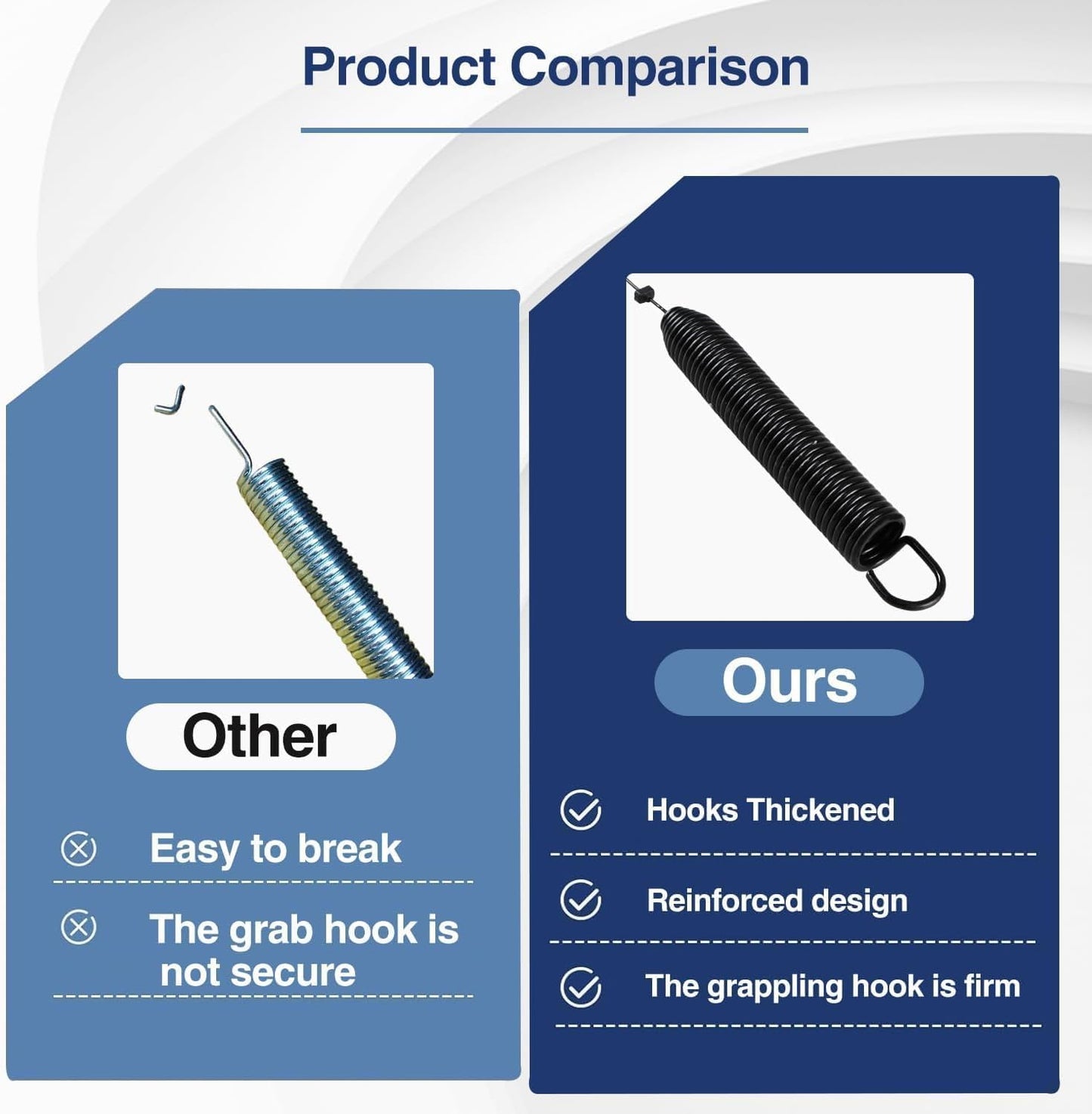 Product Comparison

Other

Easy to break

The grab hook is not secure

Ours

Hooks Thickened

Reinforced design

The grappling hook is firm